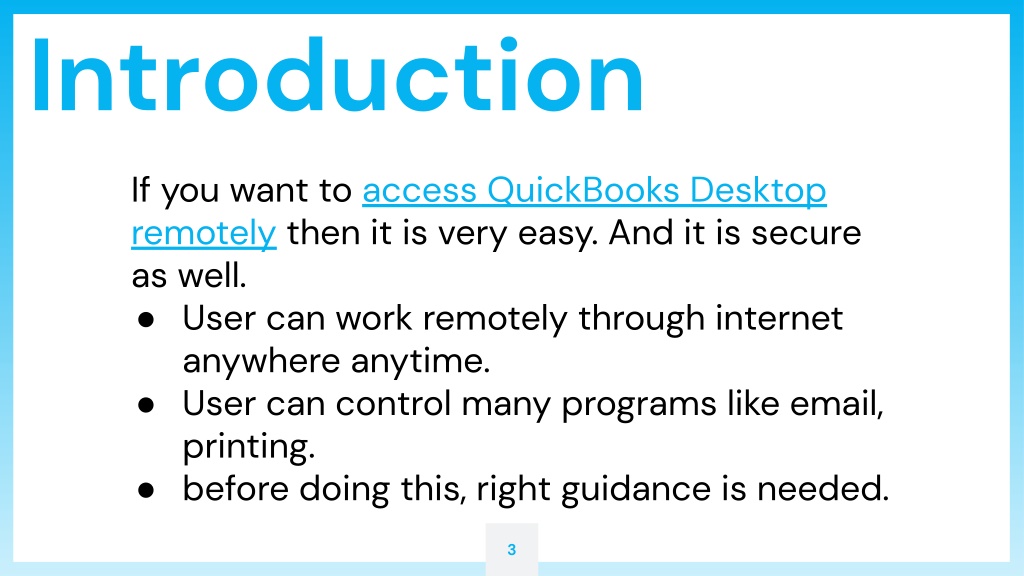 Introduction

If you want to access QuickBooks Desktop remotely then it is very easy. And it is secure as well.

● User can work remotely through internet anywhere anytime.
● User can control many programs like email, printing.
● before doing this, right guidance is needed.

3